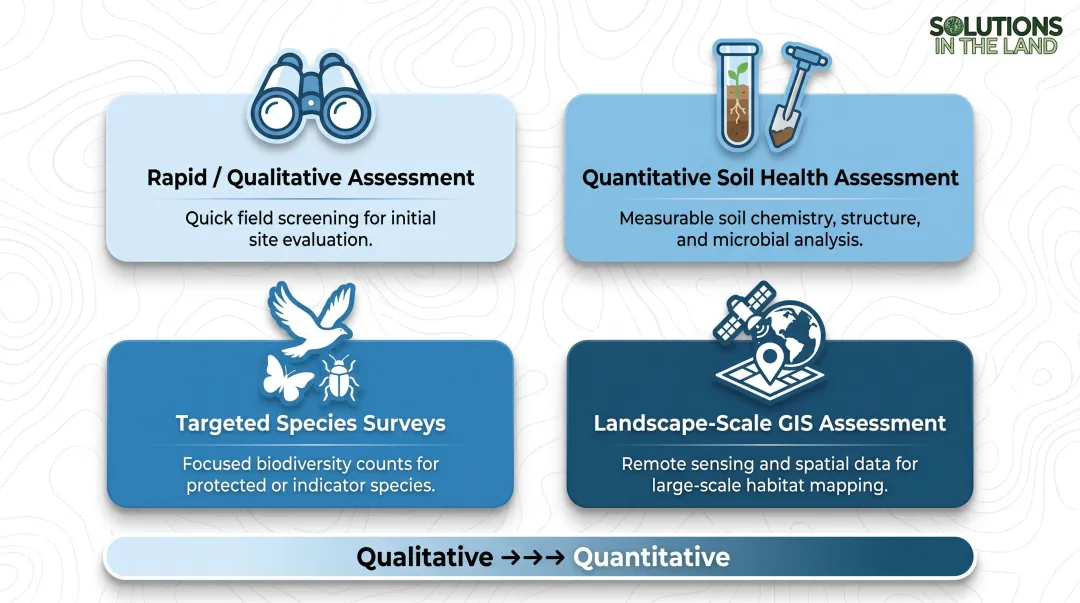 SOLUTIONS IN THE LAND

Rapid / Qualitative Assessment

Quick field screening for initial site evaluation.

Quantitative Soil Health Assessment

Measurable soil chemistry, structure, and microbial analysis.

Targeted Species Surveys

Focused biodiversity counts for protected or indicator species.

Landscape-Scale GIS Assessment

Remote sensing and spatial data for large-scale habitat mapping.

Qualitative →→→ Quantitative